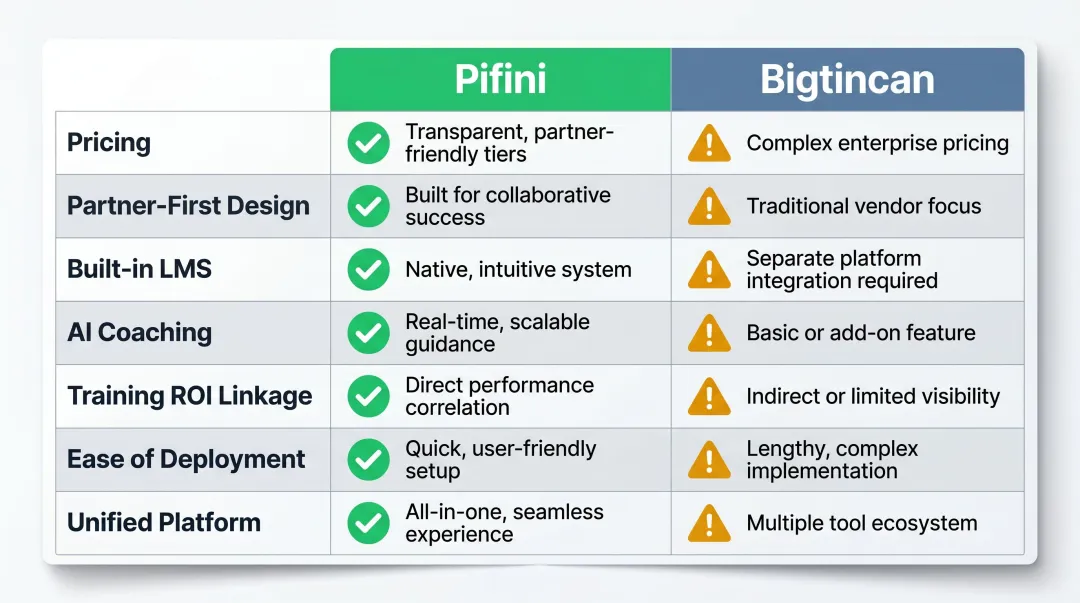 |  | Pifini | Bigtincan |
|---|---|---|
| Pricing | Transparent, partner-friendly tiers | Complex enterprise pricing |
| Partner-First Design | Built for collaborative success | Traditional vendor focus |
| Built-in LMS | Native, intuitive system | Separate platform integration required |
| AI Coaching | Real-time, scalable guidance | Basic or add-on feature |
| Training ROI Linkage | Direct performance correlation | Indirect or limited visibility |
| Ease of Deployment | Quick, user-friendly setup | Lengthy, complex implementation |
| Unified Platform | All-in-one, seamless experience | Multiple tool ecosystem |